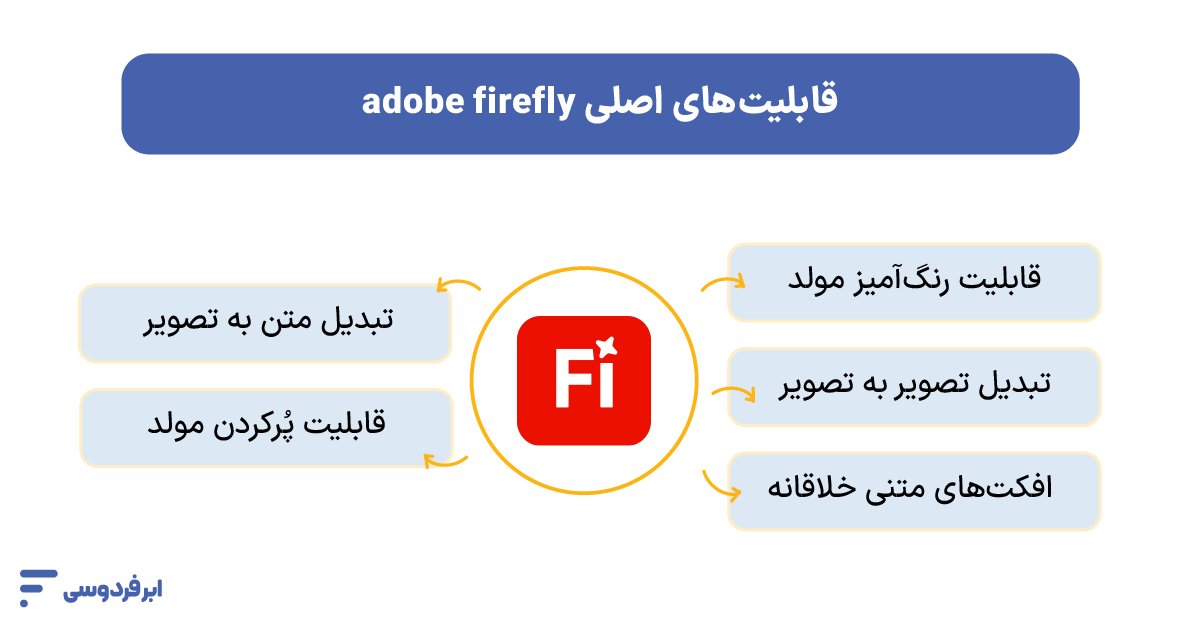 قابلیت‌های اصلی adobe firefly

قابلیت رنگ‌آمیز مولد

تبدیل تصویر به تصویر

افکت‌های متنی خلاقانه

Fi

تبدیل متن به تصویر

قابلیت پُرکردن مولد

ابرفردوسی